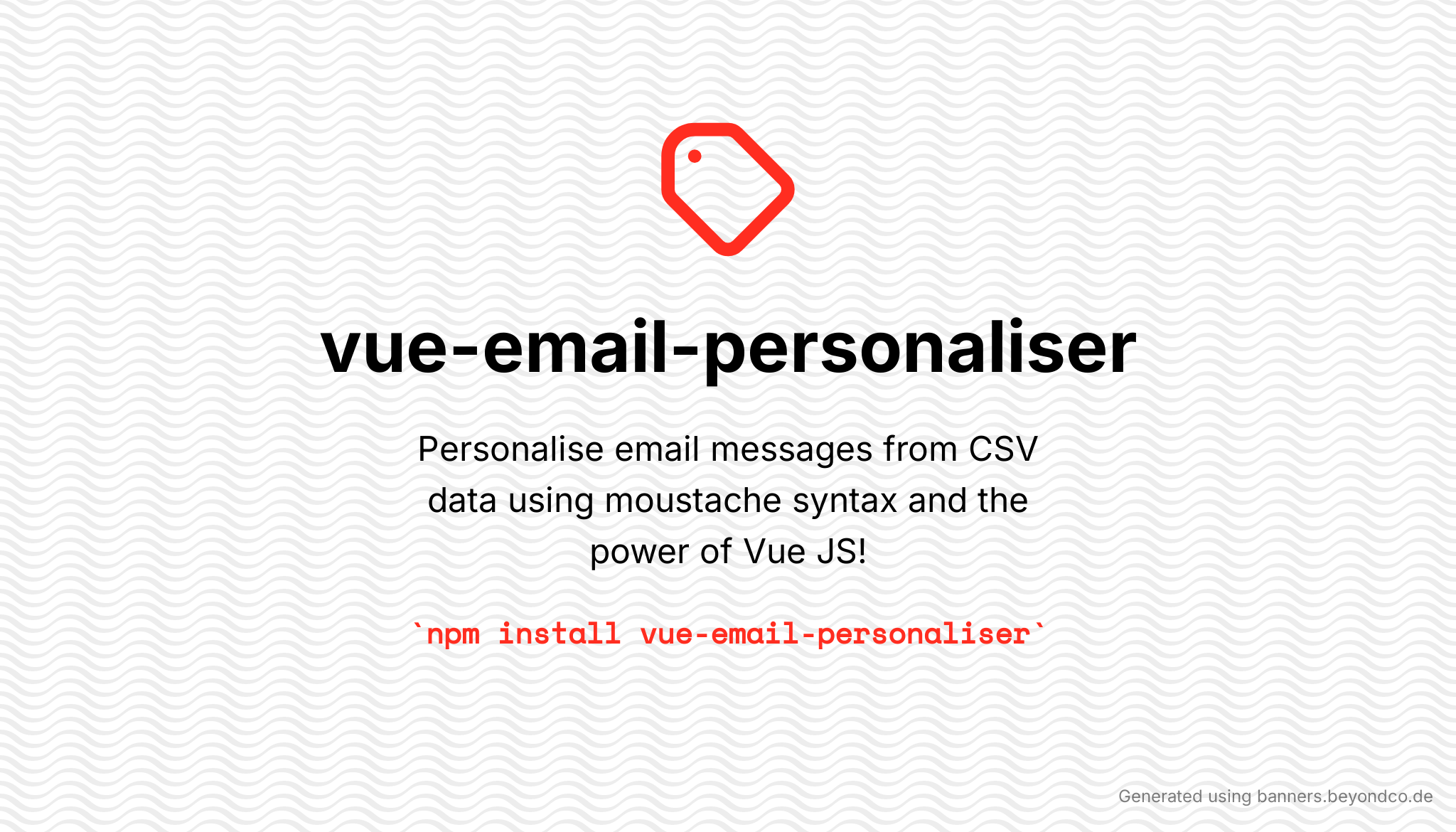 vue-email-personaliser

Personalise email messages from CSV data using moustache syntax and the power of Vue JS!

`npm install vue-email-personaliser`

Generated using banners.beyondco.de